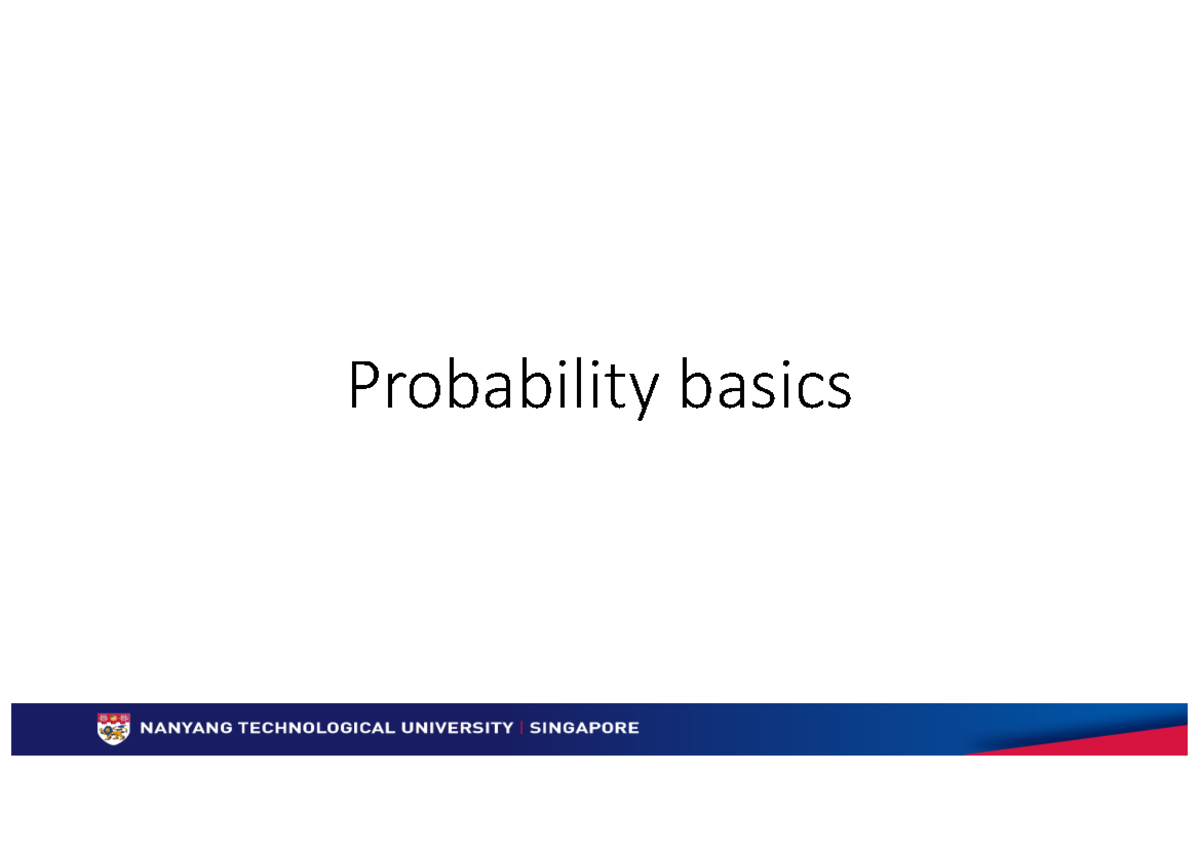 Probability basics

NANYANG TECHNOLOGICAL UNIVERSITY | SINGAPORE